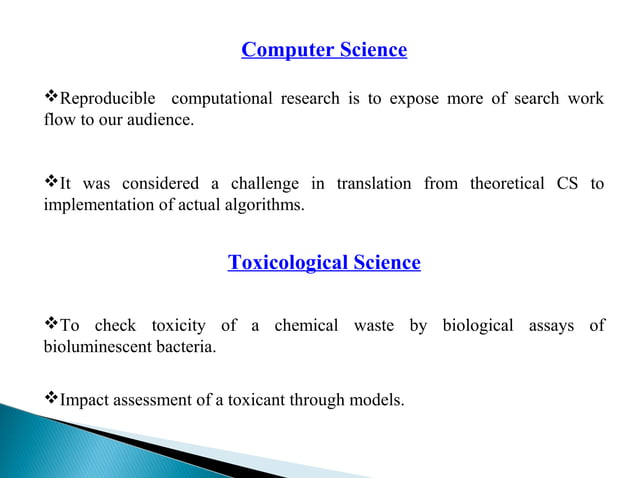 Computer Science

❖Reproducible computational research is to expose more of search work flow to our audience.

❖It was considered a challenge in translation from theoretical CS to implementation of actual algorithms.

Toxicological Science

❖To check toxicity of a chemical waste by biological assays of bioluminescent bacteria.

❖Impact assessment of a toxicant through models.